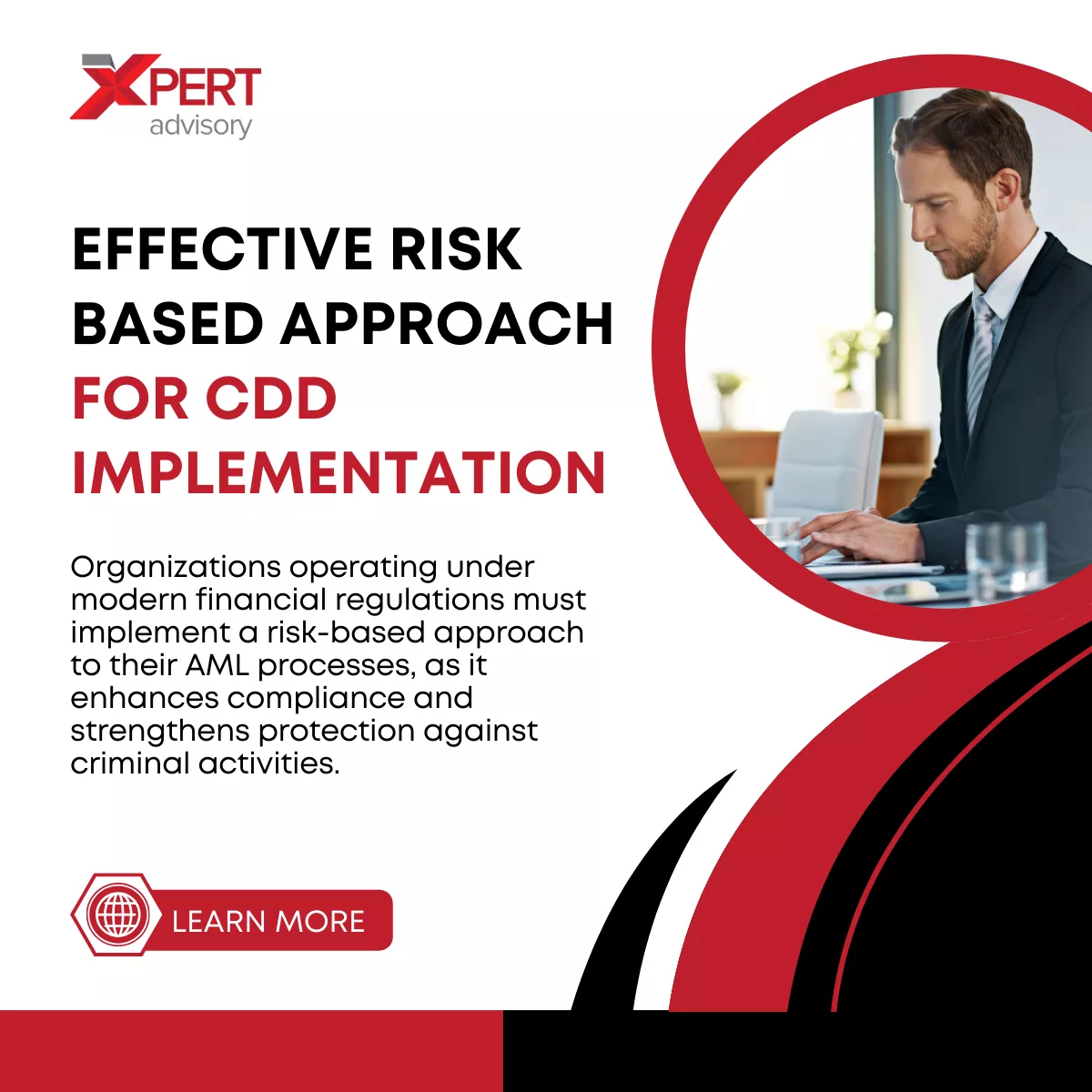 XPERT
advisory

EFFECTIVE RISK BASED APPROACH FOR CDD IMPLEMENTATION

Organizations operating under modern financial regulations must implement a risk-based approach to their AML processes, as it enhances compliance and strengthens protection against criminal activities.

LEARN MORE